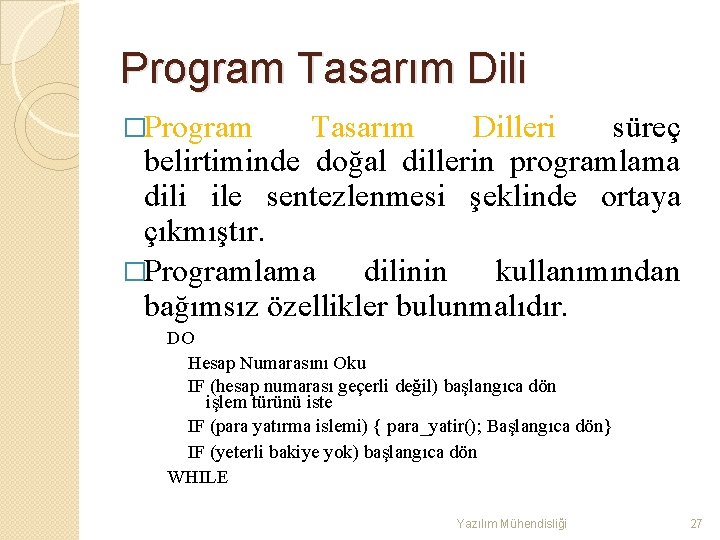 Program Tasarım Dili

□Program Tasarım Dilleri süreç belirtiminde doğal dillerin programlama dili ile sentezlenmesi şeklinde ortaya çıkmıştır.

□Programlama dilinin kullanımından bağımsız özellikler bulunmalıdır.

DO

Hesap Numarasını Oku

IF (hesap numarası geçerli değil) başlangıca dön
işlem türünü iste

IF (para yatırma islemi) { para_yatir(); Başlangıca dön}

IF (yeterli bakiye yok) başlangıca dön

WHILE

Yazılım Mühendisliği

27